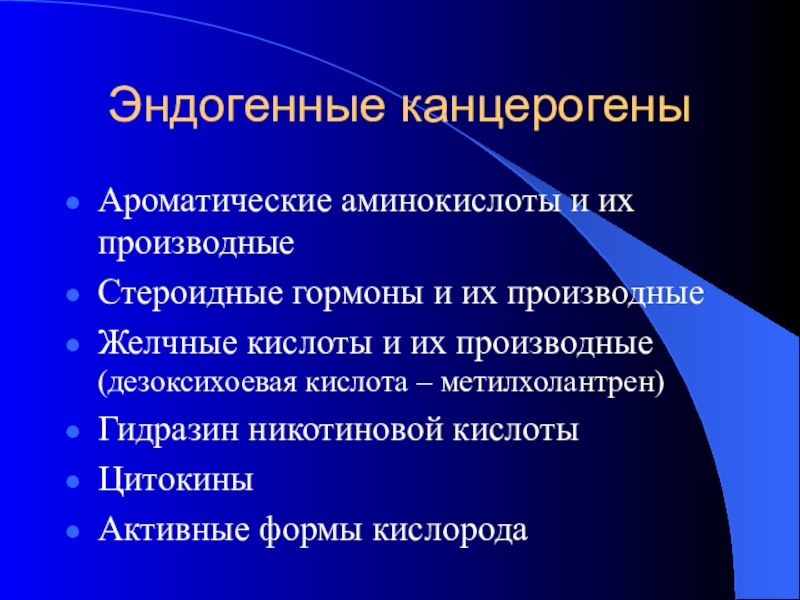 Эндогенные канцерогены

- Ароматические аминокислоты и их производные
- Стероидные гормоны и их производные
- Желчные кислоты и их производные (дезоксихоевая кислота – метилхолантрен)
- Гидразин никотиновой кислоты
- Цитокины
- Активные формы кислорода